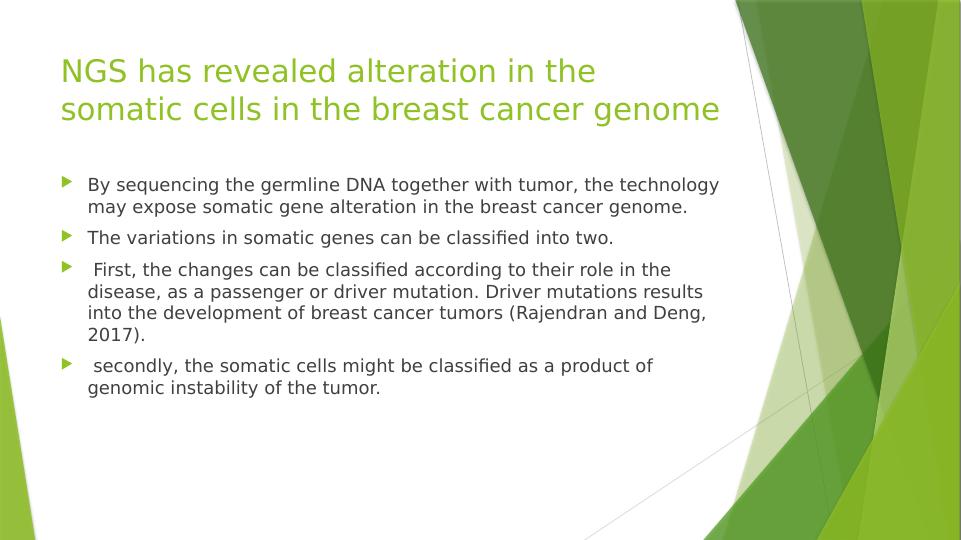 NGS has revealed alteration in the somatic cells in the breast cancer genome

By sequencing the germline DNA together with tumor, the technology may expose somatic gene alteration in the breast cancer genome.

The variations in somatic genes can be classified into two.

First, the changes can be classified according to their role in the disease, as a passenger or driver mutation. Driver mutations results into the development of breast cancer tumors (Rajendran and Deng, 2017).

secondly, the somatic cells might be classified as a product of genomic instability of the tumor.